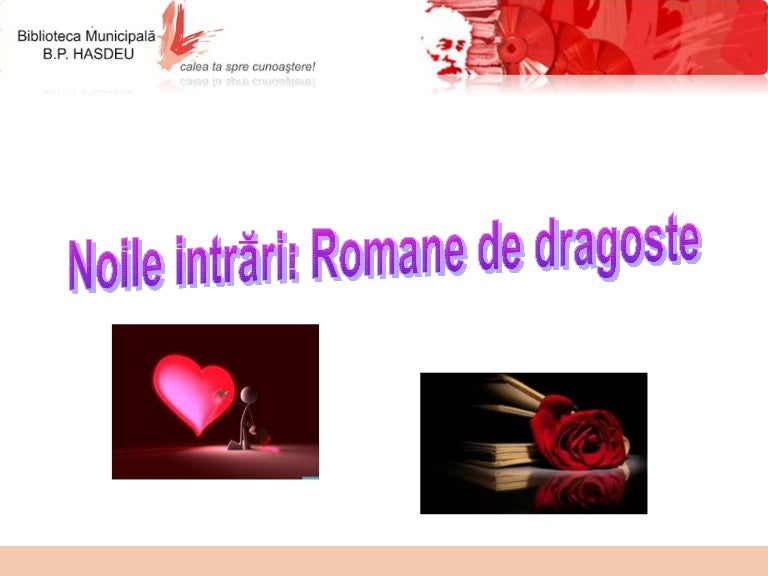 Biblioteca Municipală
B.P. HASDEU

calea ta spre cunoaştere!

Noile intrări: Romane de dragoste